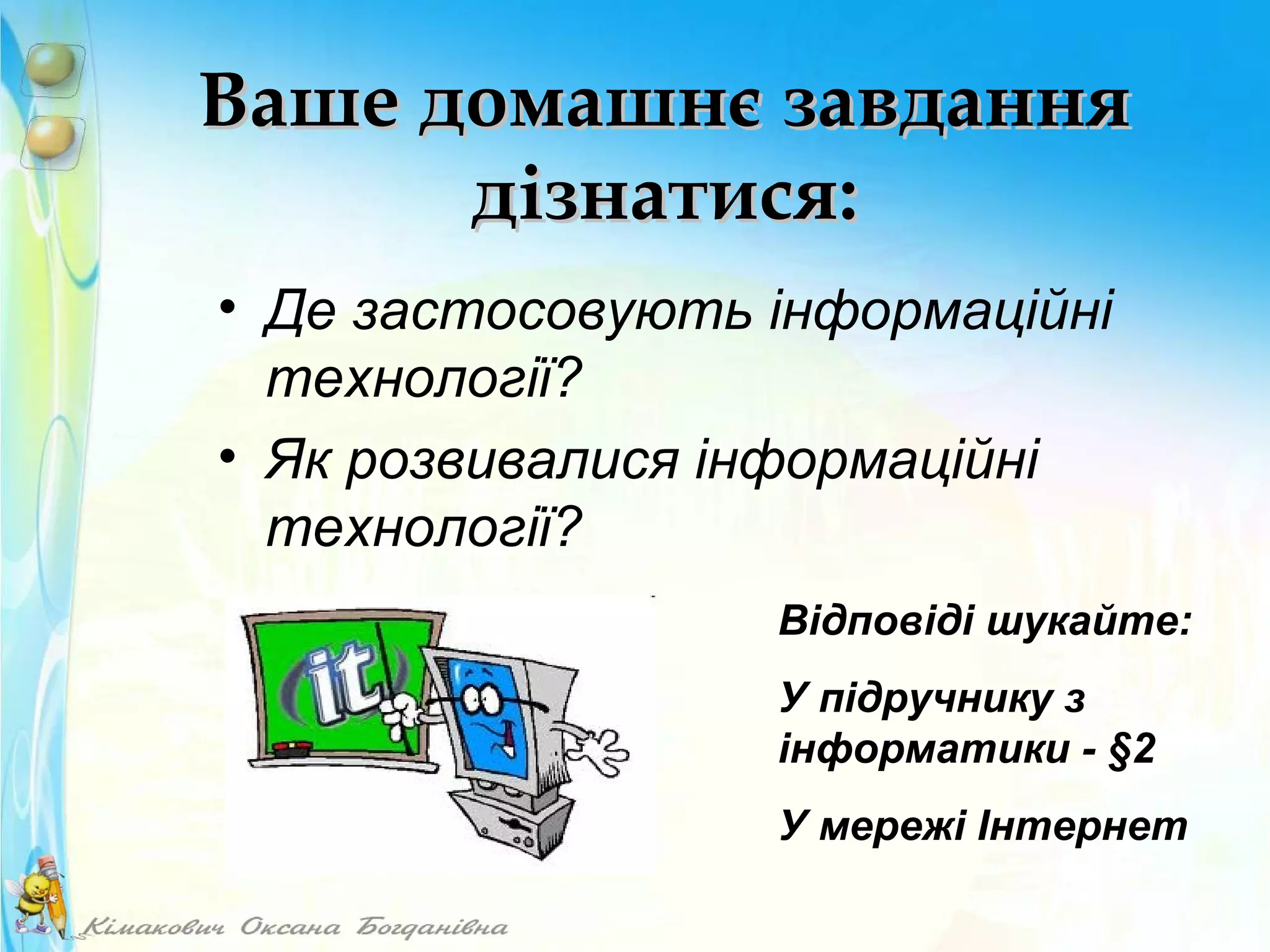 Ваше домашнє завдання дізнатися:

• Де застосовують інформаційні технології?
• Як розвивалися інформаційні технології?

it

Відповіді шукайте:

У підручнику з інформатики - §2

У мережі Інтернет

Кімакович Оксана Богданівна